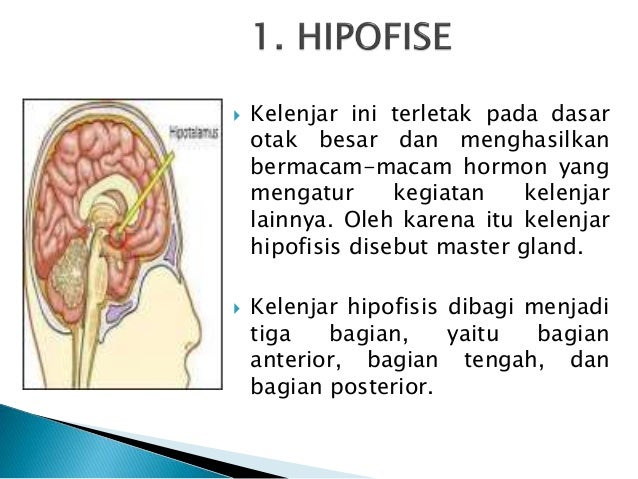 1. HIPOFISE

Hipotalamus

Kelenjar ini terletak pada dasar otak besar dan menghasilkan bermacam-macam hormon yang mengatur kegiatan kelenjar lainnya. Oleh karena itu kelenjar hipofisis disebut master gland.

Kelenjar hipofisis dibagi menjadi tiga bagian, yaitu bagian anterior, bagian tengah, dan bagian posterior.